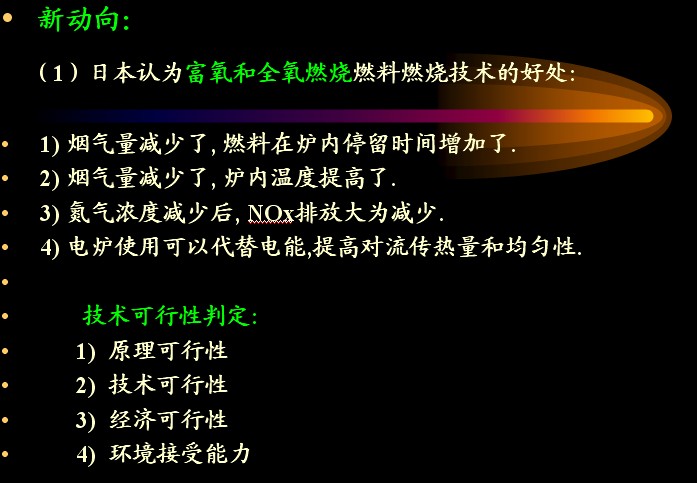 新动向:

（1）日本认为富氧和全氧燃烧燃料燃烧技术的好处:

1) 烟气量减少了, 燃料在炉内停留时间增加了.
2) 烟气量减少了, 炉内温度提高了.
3) 氮气浓度减少后, NOx排放大为减少.
4) 电炉使用可以代替电能,提高对流传热量和均匀性.

技术可行性判定:
1) 原理可行性
2) 技术可行性
3) 经济可行性
4) 环境接受能力